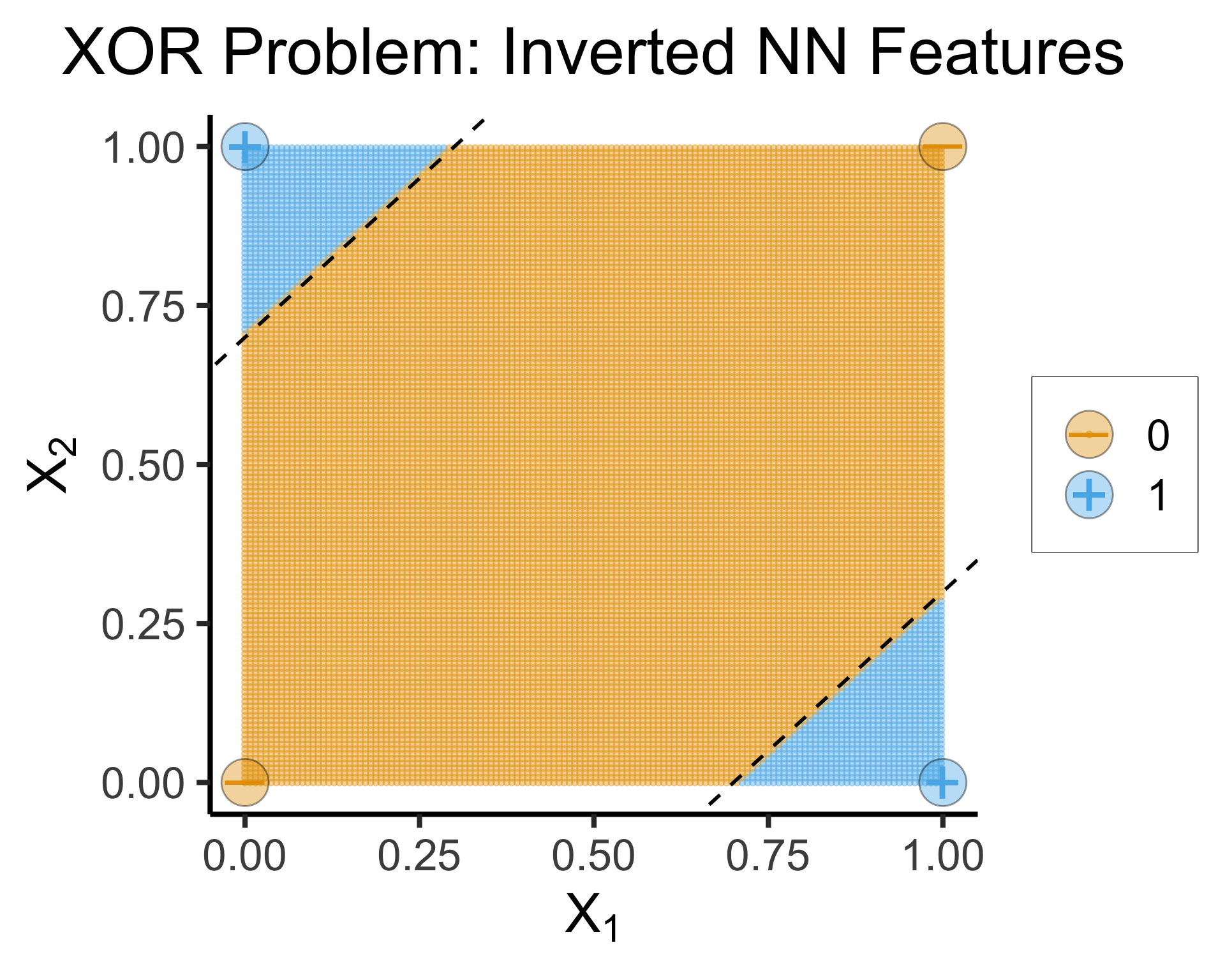 XOR Problem: Inverted NN Features

1.00
0.75
0.50
0.25
0.00

$X_2$

0.00 0.25 0.50 0.75 1.00

$X_1$

0
1